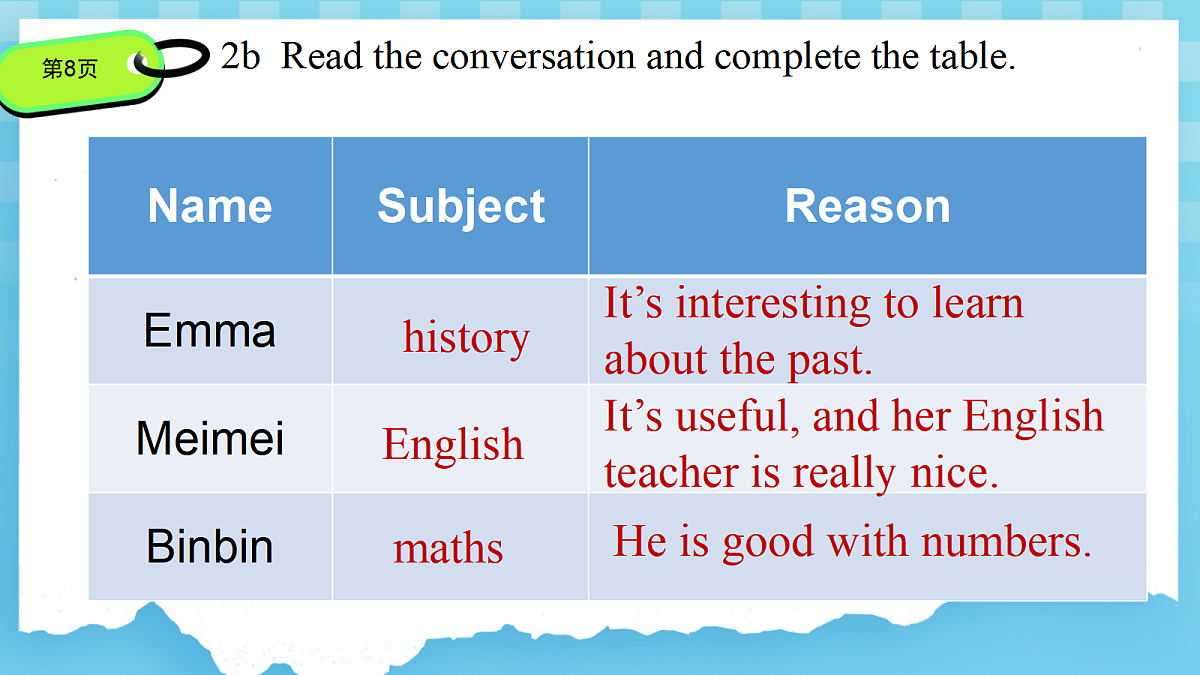 第8页

2b Read the conversation and complete the table.

| Name | Subject | Reason |
|---|---|---|
| Emma | history | It’s interesting to learn about the past. |
| Meimei | English | It’s useful, and her English teacher is really nice. |
| Binbin | maths | He is good with numbers. |